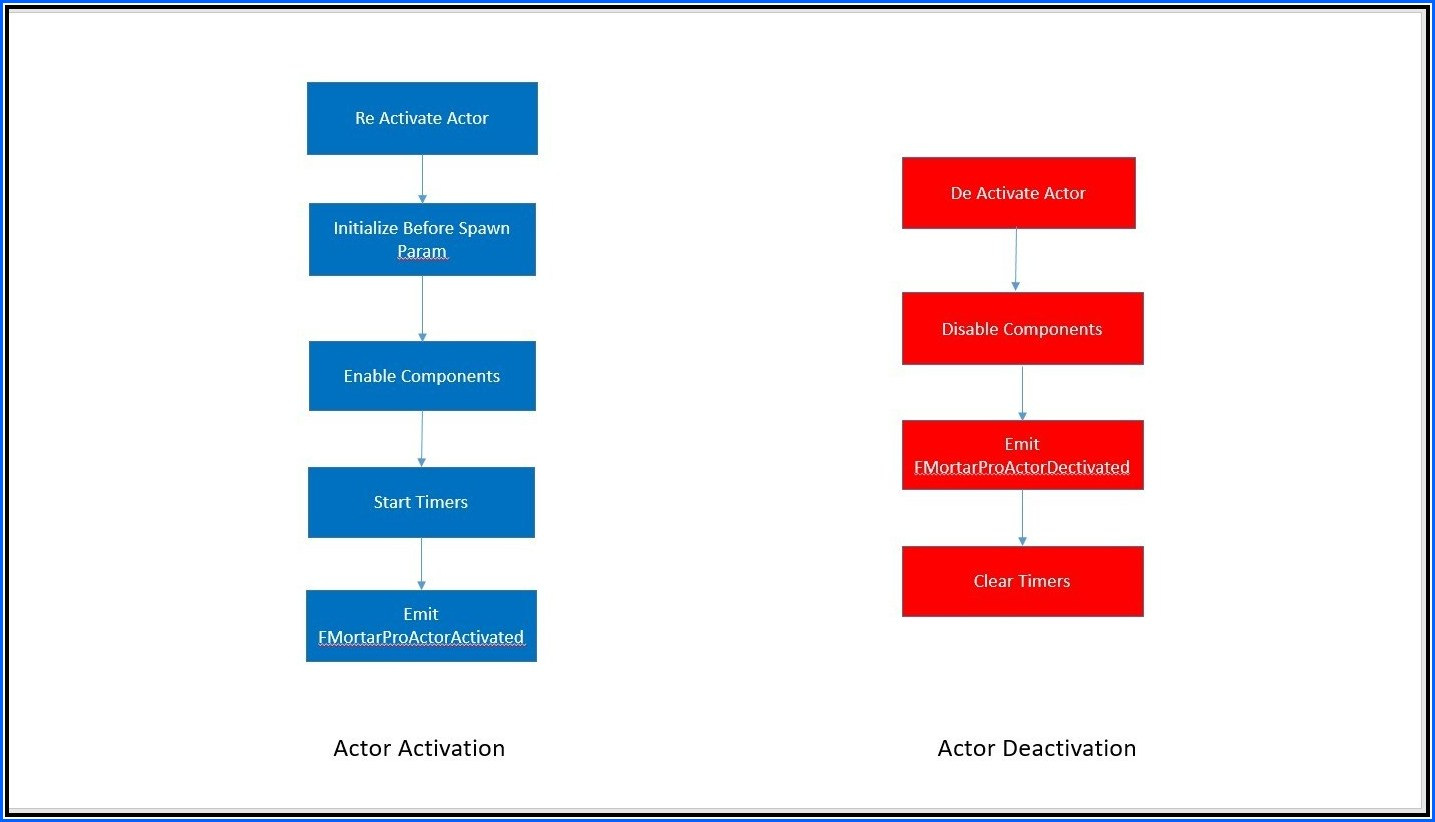 Re Activate Actor

Initialize Before Spawn Param

Enable Components

Start Timers

Emit FMortarProActorActivated

Actor Activation

De Activate Actor

Disable Components

Emit FMortarProActorDectivated

Clear Timers

Actor Deactivation